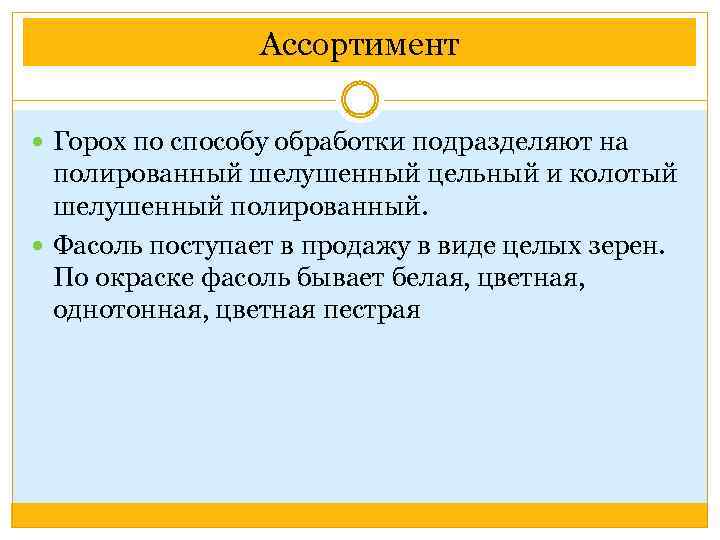 Ассортимент

Горох по способу обработки подразделяют на полированный шелушенный цельный и колотый шелушенный полированный.

Фасоль поступает в продажу в виде целых зерен. По окраске фасоль бывает белая, цветная, однотонная, цветная пестрая